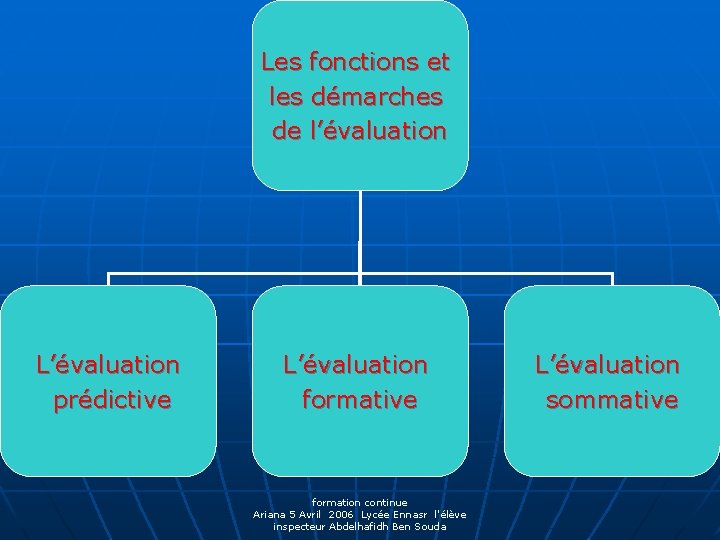 Les fonctions et les démarches de l’évaluation

L’évaluation prédictive

L’évaluation formative

L’évaluation sommative

formation continue
Ariana 5 Avril 2006 Lycée Ennasr l'élève inspecteur Abdelhafidh Ben Souda